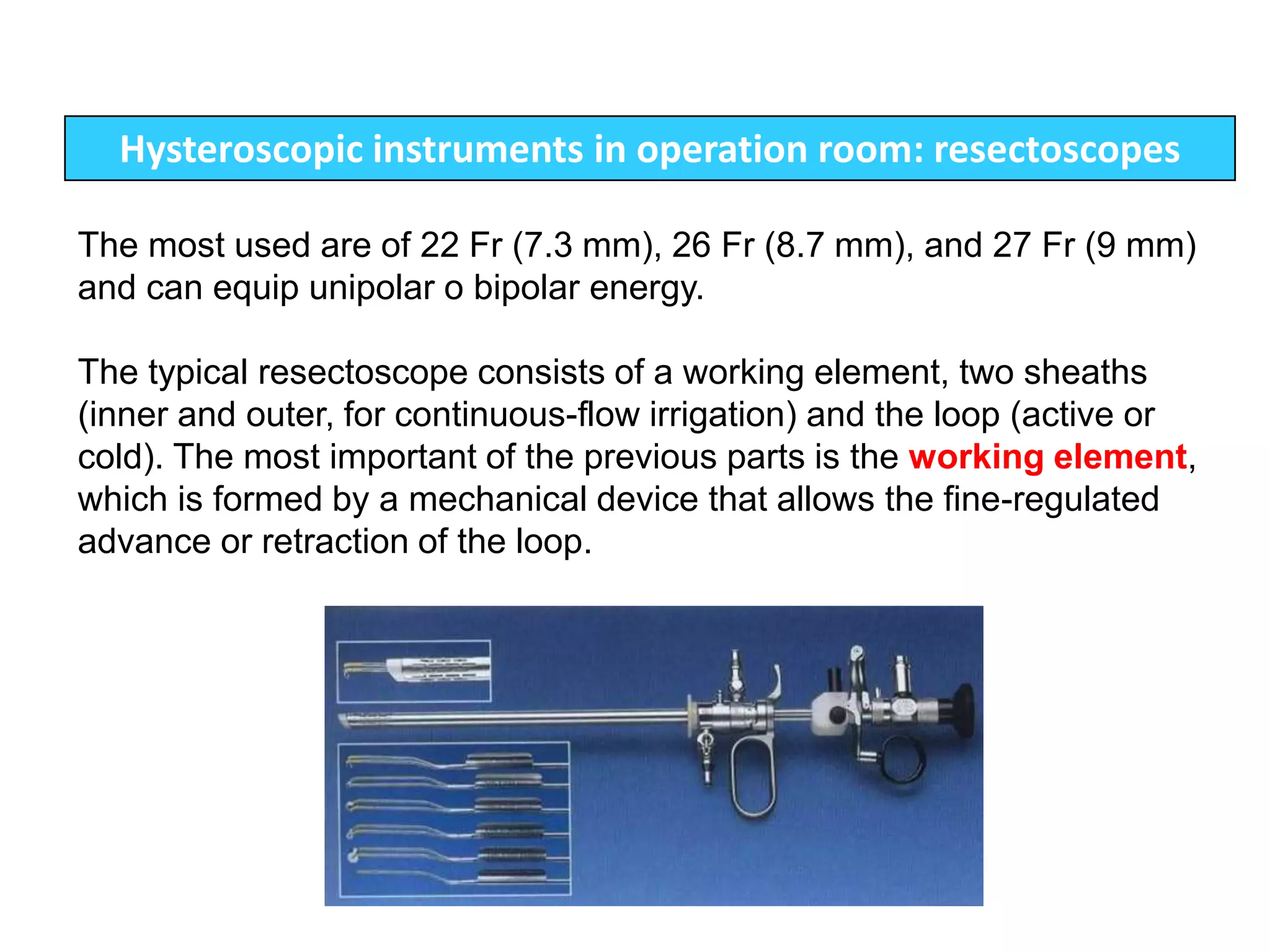 Hysteroscopic instruments in operation room: resectoscopes

The most used are of 22 Fr (7.3 mm), 26 Fr (8.7 mm), and 27 Fr (9 mm) and can equip unipolar o bipolar energy.

The typical resectoscope consists of a working element, two sheaths (inner and outer, for continuous-flow irrigation) and the loop (active or cold). The most important of the previous parts is the working element, which is formed by a mechanical device that allows the fine-regulated advance or retraction of the loop.